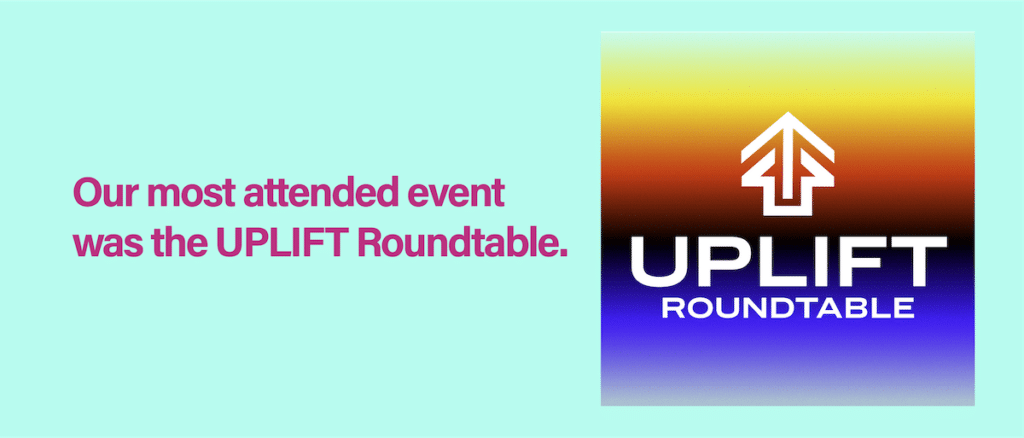 Our most attended event was the UPLIFT Roundtable.

UPLIFT
ROUNDTABLE